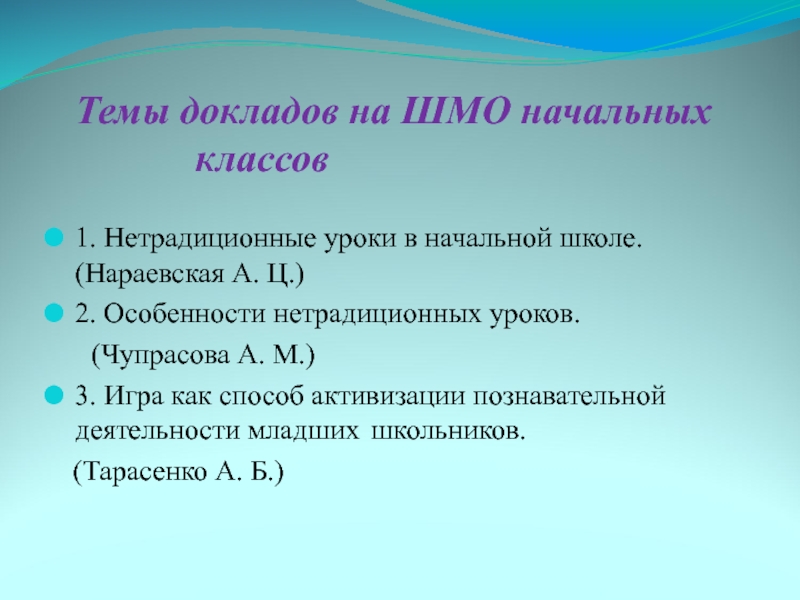 Темы докладов на ШМО начальных классов

1. Нетрадиционные уроки в начальной школе. (Нараевская А. Ц.)

2. Особенности нетрадиционных уроков.

(Чупрасова А. М.)

3. Игра как способ активизации познавательной деятельности младших школьников.

(Тарасенко А. Б.)